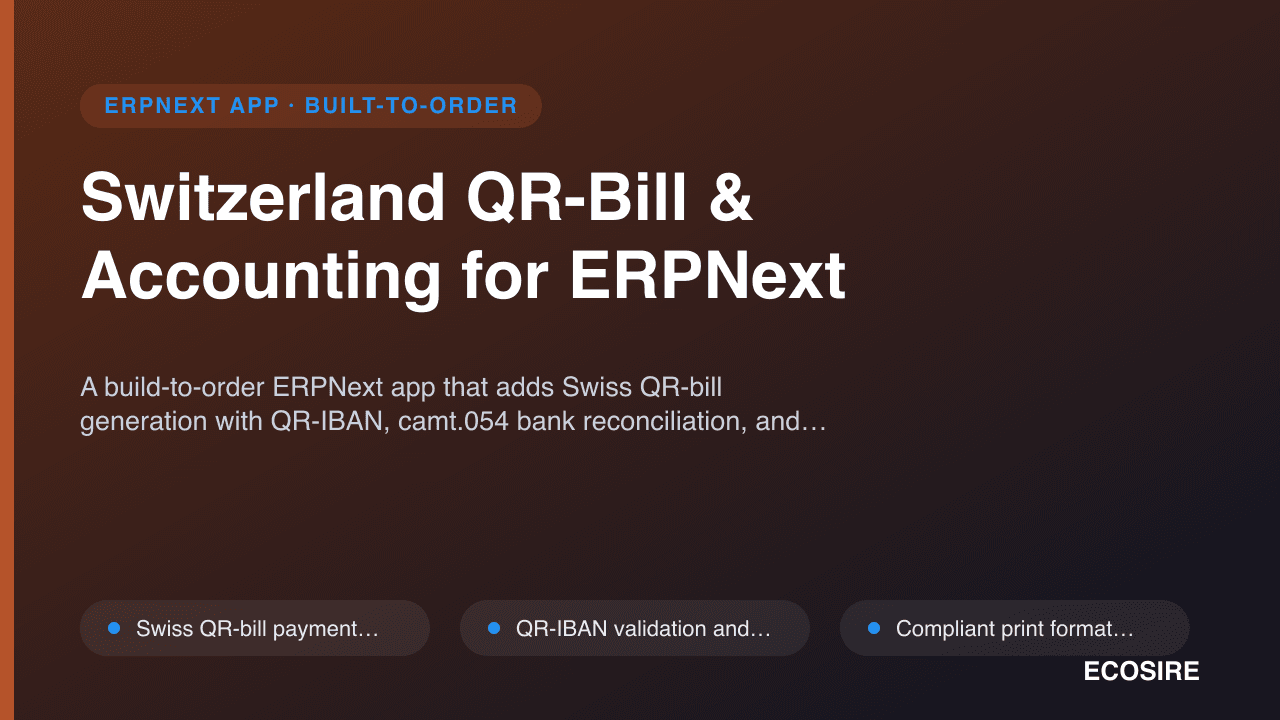 ERPNEXT APP · BUILT-TO-ORDER

Switzerland QR-Bill & Accounting for ERPNext

A build-to-order ERPNext app that adds Swiss QR-bill generation with QR-IBAN, camt.054 bank reconciliation, and…

• Swiss QR-bill payment…

• QR-IBAN validation and…

• Compliant print format…

ECOSIRE